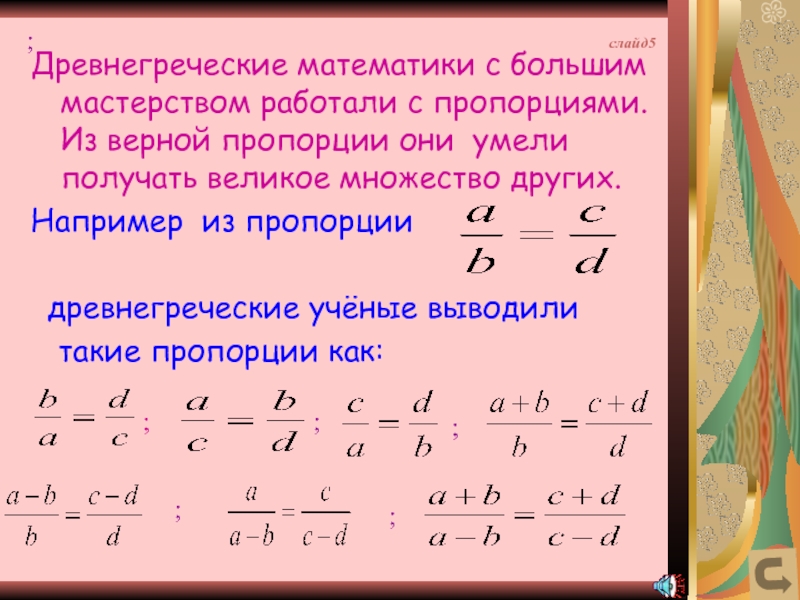 ;
слайд5

Древнегреческие математики с большим мастерством работали с пропорциями. Из верной пропорции они умели получать великое множество других.

Например из пропорции $\frac{a}{b} = \frac{c}{d}$

древнегреческие учёные выводили такие пропорции как:

$\frac{b}{a} = \frac{d}{c}$ ; $\frac{a}{c} = \frac{b}{d}$ ; $\frac{c}{a} = \frac{d}{b}$ ; $\frac{a+b}{b} = \frac{c+d}{d}$

$\frac{a-b}{b} = \frac{c-d}{d}$ ; $\frac{a}{a-b} = \frac{c}{c-d}$ ; $\frac{a+b}{a-b} = \frac{c+d}{c-d}$